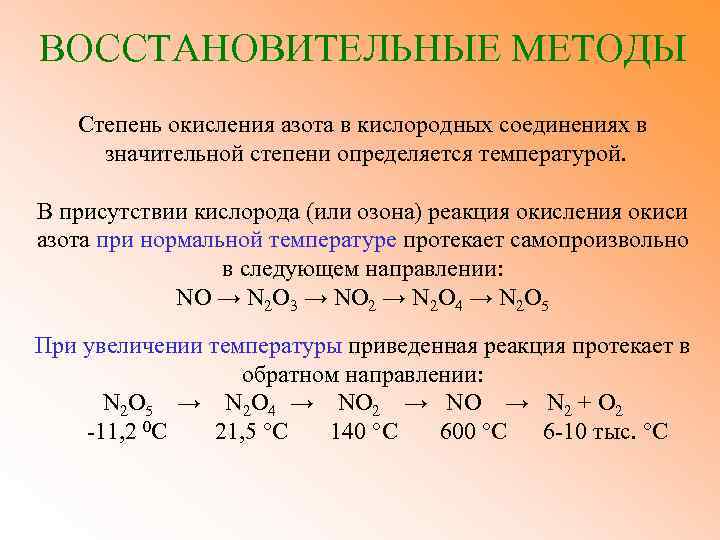 ВОССТАНОВИТЕЛЬНЫЕ МЕТОДЫ

Степень окисления азота в кислородных соединениях в значительной степени определяется температурой.

В присутствии кислорода (или озона) реакция окисления окиси азота при нормальной температуре протекает самопроизвольно в следующем направлении:
$NO \rightarrow N_2O_3 \rightarrow NO_2 \rightarrow N_2O_4 \rightarrow N_2O_5$

При увеличении температуры приведенная реакция протекает в обратном направлении:
$N_2O_5 \rightarrow N_2O_4 \rightarrow NO_2 \rightarrow NO \rightarrow N_2 + O_2$
-11,2 $^0$C 21,5 °C 140 °C 600 °C 6-10 тыс. °C